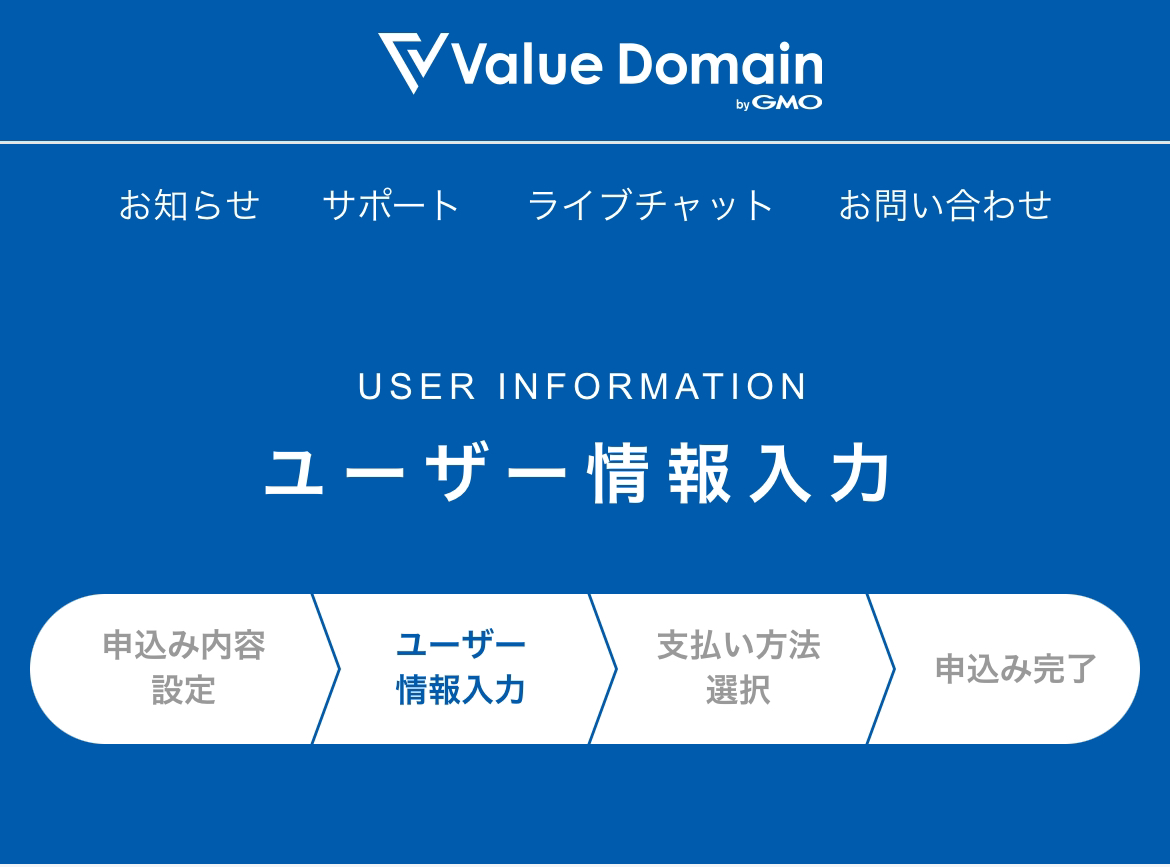 Value Domain
by GMO

お知らせ サポート ライブチャット お問い合わせ

USER INFORMATION
ユーザー情報入力

申込み内容設定
ユーザー情報入力
支払い方法選択
申込み完了